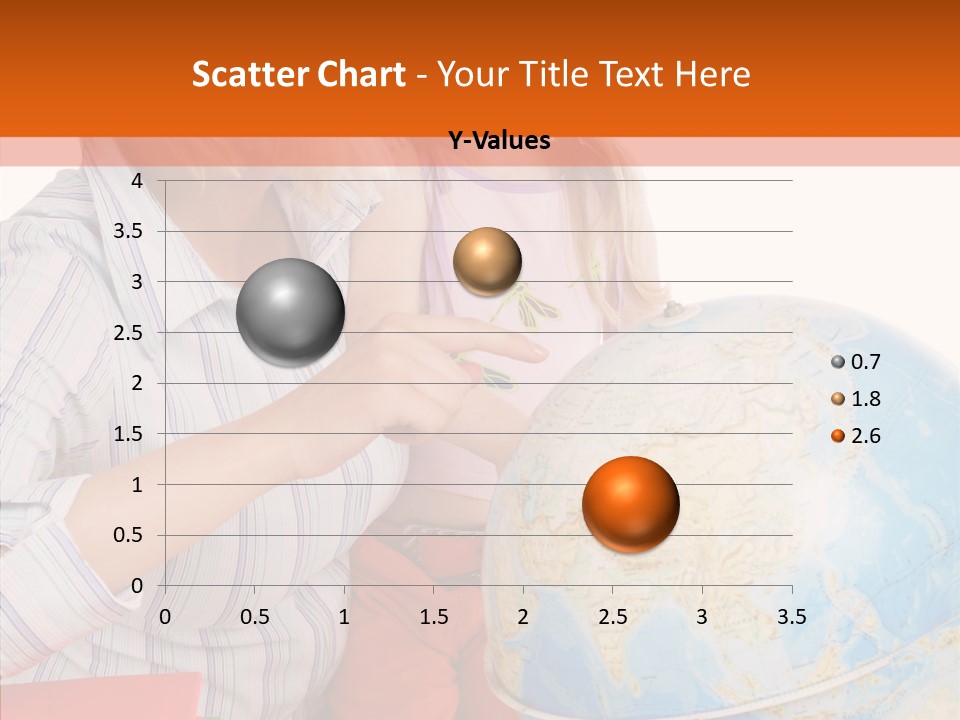 Scatter Chart - Your Title Text Here

Y-Values

4
3.5
3
2.5
2
1.5
1
0.5
0

0 0.5 1 1.5 2 2.5 3 3.5

0.7
1.8
2.6